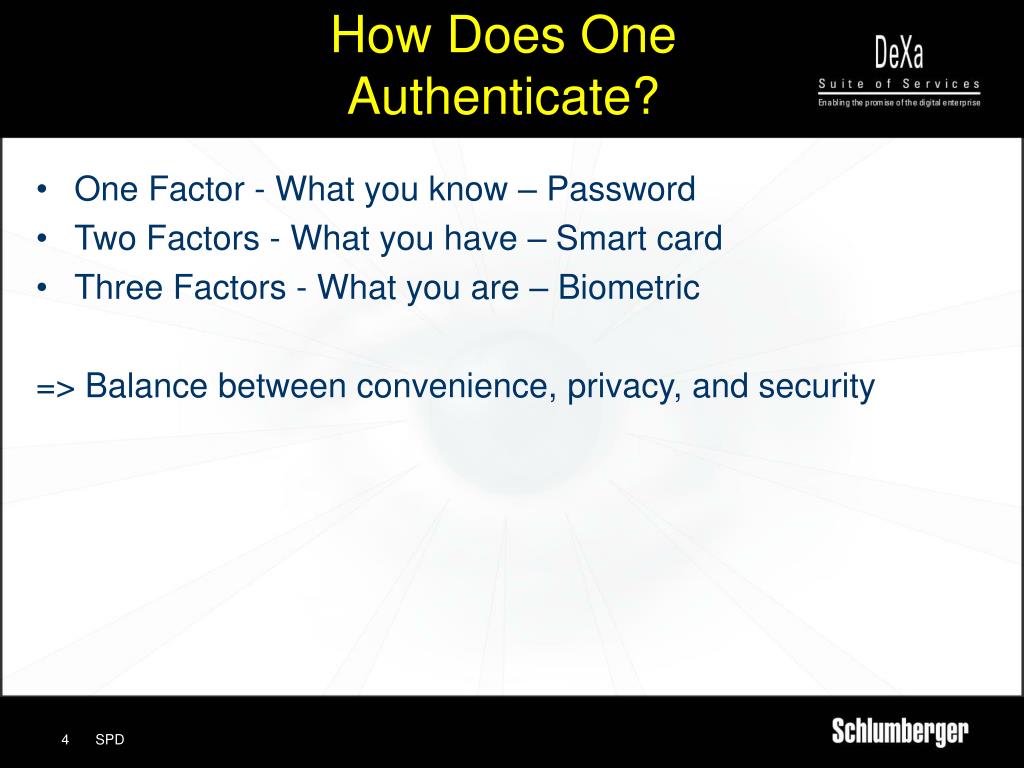 How Does One Authenticate?

DeXa
Suite of Services
Enabling the promise of the digital enterprise

• One Factor - What you know – Password
• Two Factors - What you have – Smart card
• Three Factors - What you are – Biometric

=> Balance between convenience, privacy, and security

4 SPD

Schlumberger